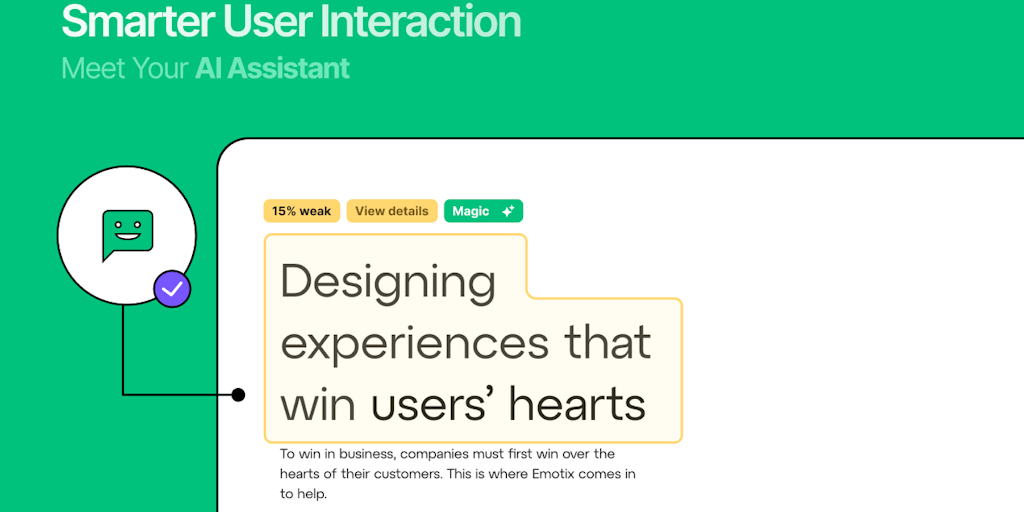 Smarter User Interaction

Meet Your AI Assistant

15% weak

View details

Magic

Designing experiences that win users' hearts

To win in business, companies must first win over the hearts of their customers. This is where Emotix comes in to help.